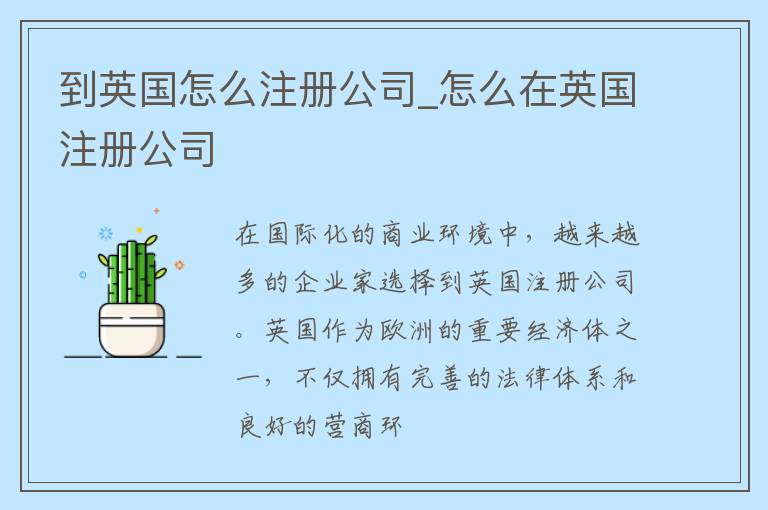 到英国怎么注册公司_怎么在英国注册公司

在国际化的商业环境中，越来越多的企业家选择到英国注册公司。英国作为欧洲的重要经济体之一，不仅拥有完善的法律体系和良好的营商环